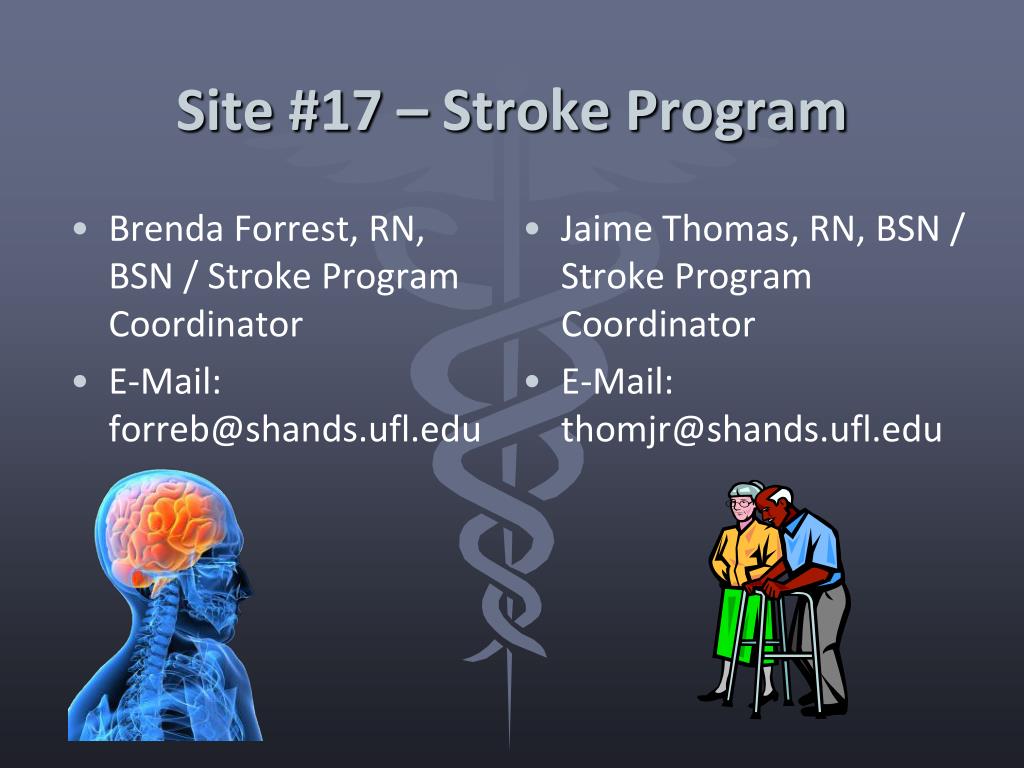 Site #17 – Stroke Program

• Brenda Forrest, RN, BSN / Stroke Program Coordinator
• E-Mail: forreb@shands.ufl.edu

• Jaime Thomas, RN, BSN / Stroke Program Coordinator
• E-Mail: thomjr@shands.ufl.edu